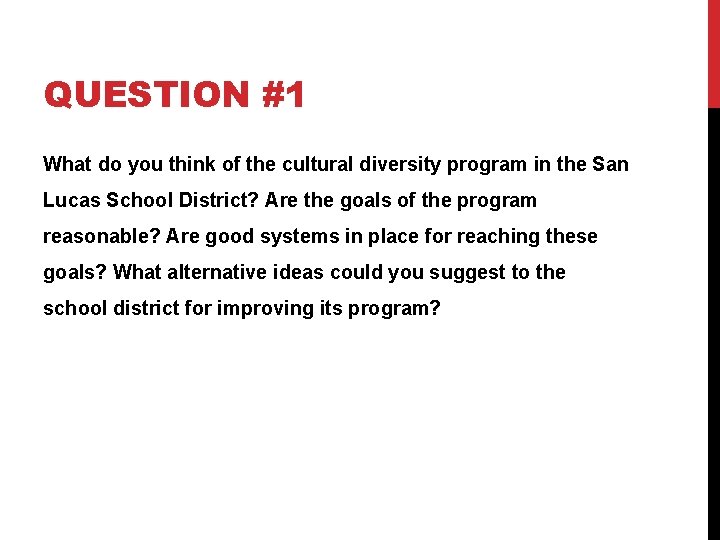 QUESTION #1

What do you think of the cultural diversity program in the San Lucas School District? Are the goals of the program reasonable? Are good systems in place for reaching these goals? What alternative ideas could you suggest to the school district for improving its program?